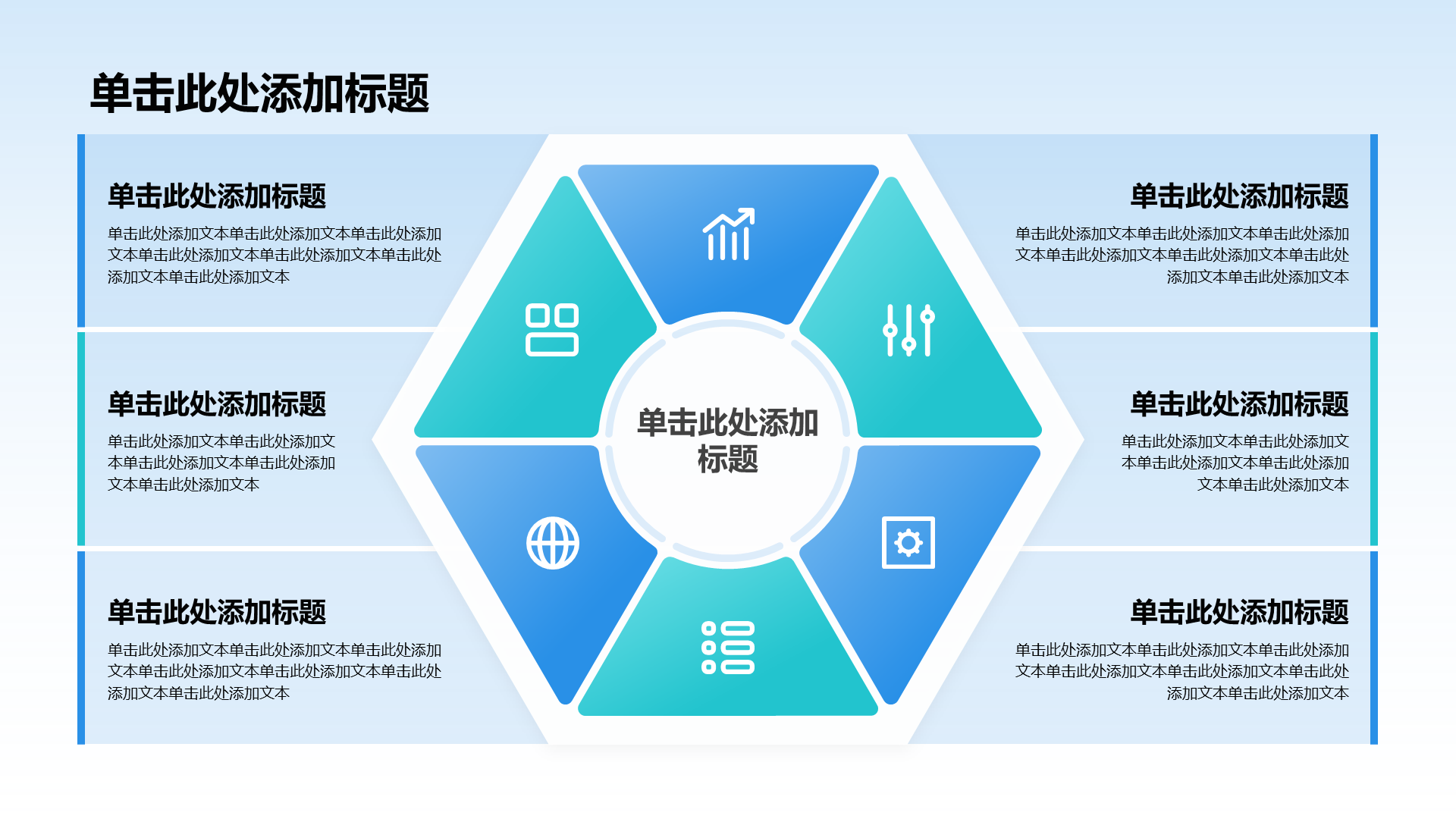 单击此处添加标题

单击此处添加标题

单击此处添加文本单击此处添加文本单击此处添加文本单击此处添加文本单击此处添加文本单击此处添加文本单击此处添加文本

单击此处添加标题

单击此处添加文本单击此处添加文本单击此处添加文本单击此处添加文本单击此处添加文本

单击此处添加标题

单击此处添加文本单击此处添加文本单击此处添加文本单击此处添加文本单击此处添加文本单击此处添加文本单击此处添加文本

单击此处添加标题

单击此处添加标题

单击此处添加文本单击此处添加文本单击此处添加文本单击此处添加文本单击此处添加文本单击此处添加文本单击此处添加文本

单击此处添加标题

单击此处添加文本单击此处添加文本单击此处添加文本单击此处添加文本单击此处添加文本

单击此处添加标题

单击此处添加文本单击此处添加文本单击此处添加文本单击此处添加文本单击此处添加文本单击此处添加文本单击此处添加文本